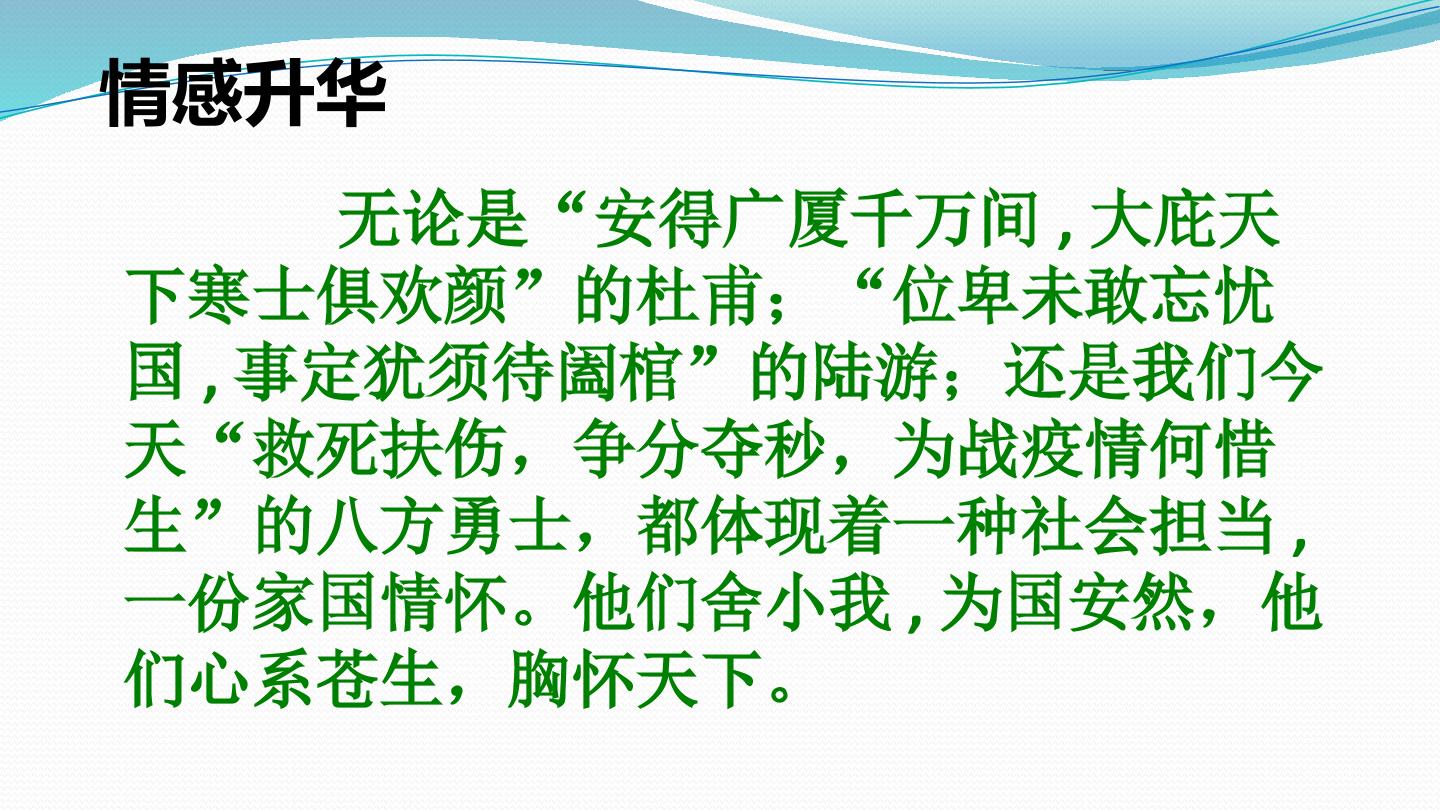 情感升华

无论是“安得广厦千万间,大庇天下寒士俱欢颜”的杜甫；“位卑未敢忘忧国,事定犹须待阖棺”的陆游；还是我们今天“救死扶伤，争分夺秒，为战疫情何惜生”的八方勇士，都体现着一种社会担当,一份家国情怀。他们舍小我,为国安然，他们心系苍生，胸怀天下。